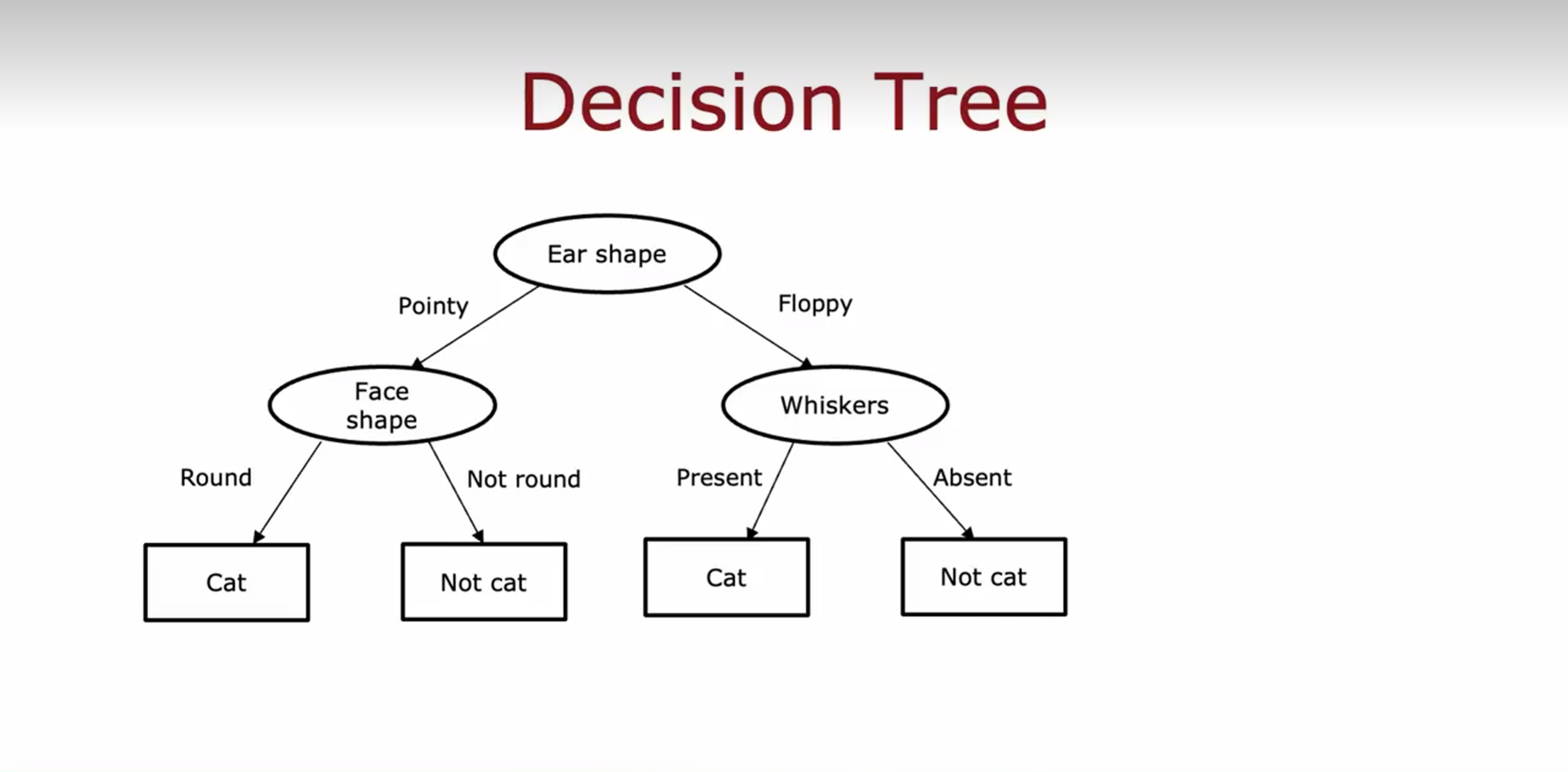 Decision Tree

Ear shape

Pointy

Floppy

Face shape

Whiskers

Round

Not round

Present

Absent

Cat

Not cat

Cat

Not cat